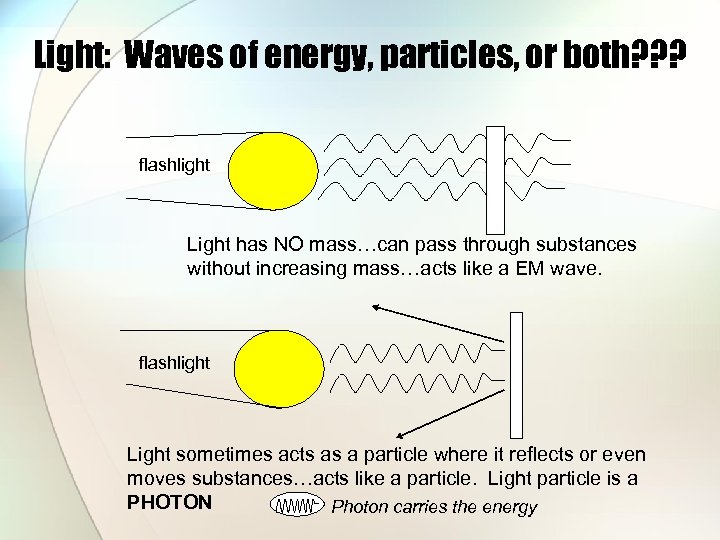 Light: Waves of energy, particles, or both???

flashlight

Light has NO mass…can pass through substances without increasing mass…acts like a EM wave.

flashlight

Light sometimes acts as a particle where it reflects or even moves substances…acts like a particle. Light particle is a PHOTON

Photon carries the energy